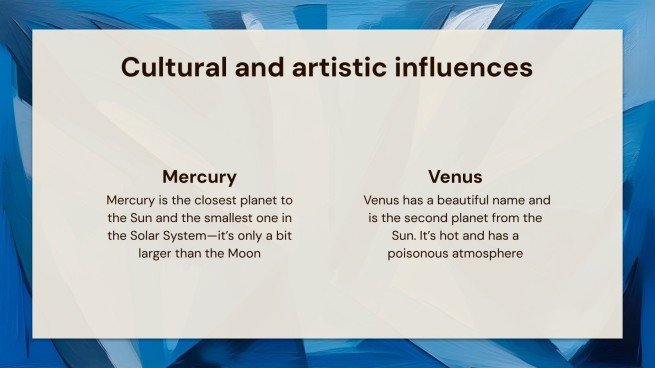 Cultural and artistic influences

Mercury

Mercury is the closest planet to the Sun and the smallest one in the Solar System—it's only a bit larger than the Moon

Venus

Venus has a beautiful name and is the second planet from the Sun. It's hot and has a poisonous atmosphere